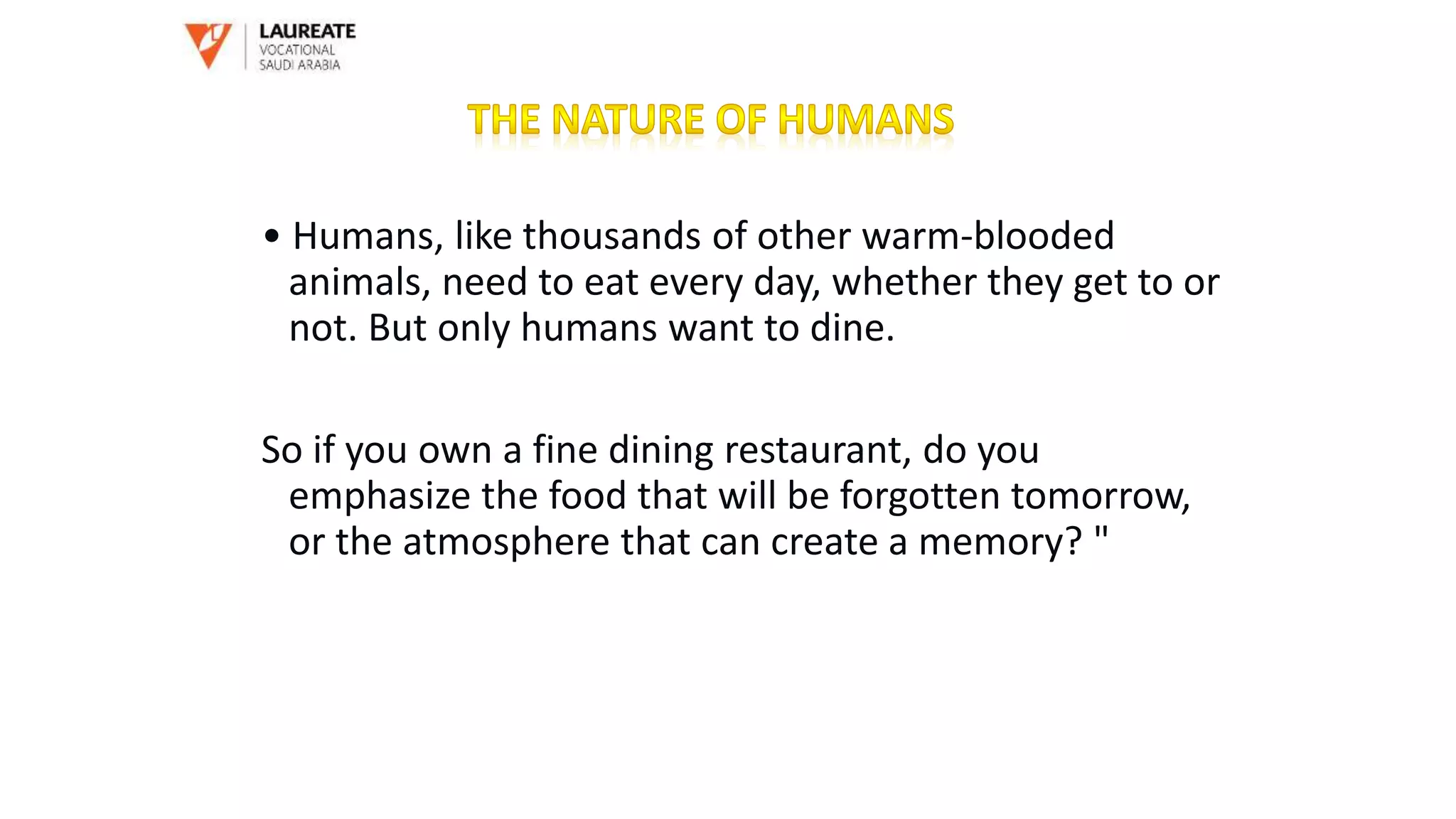 LAUREATE
VOCATIONAL
SAUDI ARABIA

THE NATURE OF HUMANS

• Humans, like thousands of other warm-blooded animals, need to eat every day, whether they get to or not. But only humans want to dine.

So if you own a fine dining restaurant, do you emphasize the food that will be forgotten tomorrow, or the atmosphere that can create a memory? "